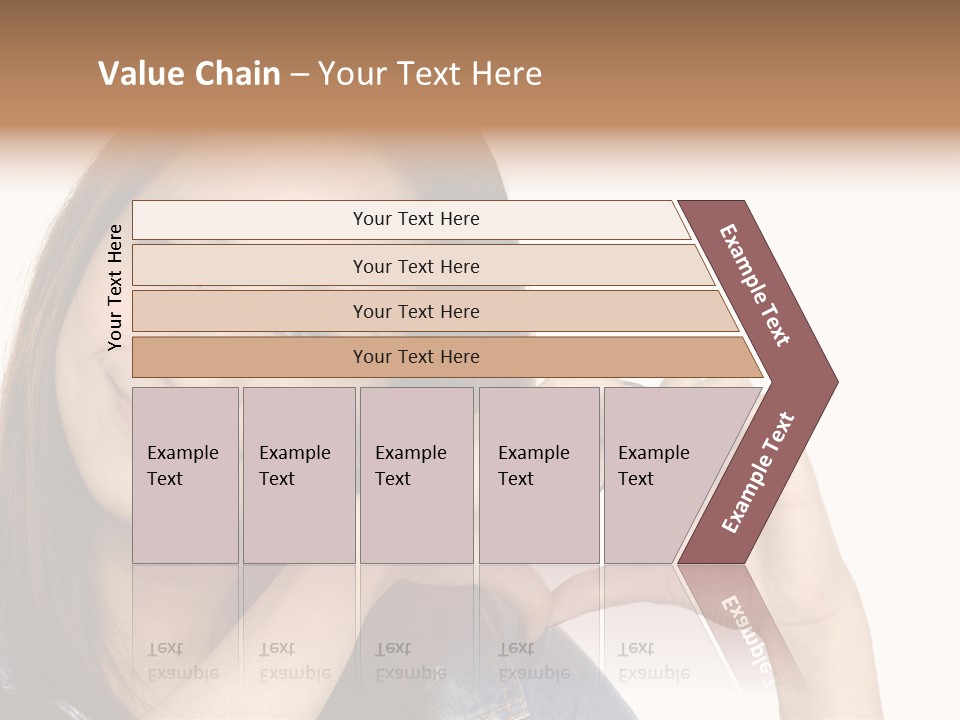 Value Chain – Your Text Here

Your Text Here

Your Text Here

Your Text Here

Your Text Here

Your Text Here

Example Text

Example Text

Example Text

Example Text

Example Text

Example Text

Example Text